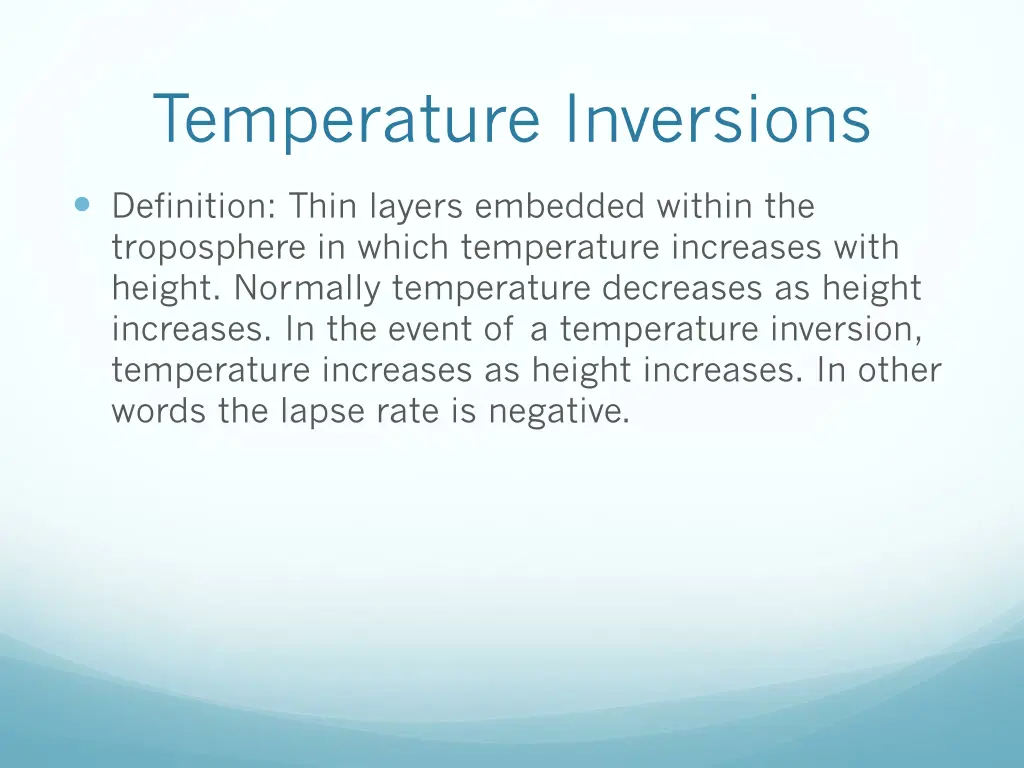 Temperature Inversions

Definition: Thin layers embedded within the troposphere in which temperature increases with height. Normally temperature decreases as height increases. In the event of a temperature inversion, temperature increases as height increases. In other words the lapse rate is negative.